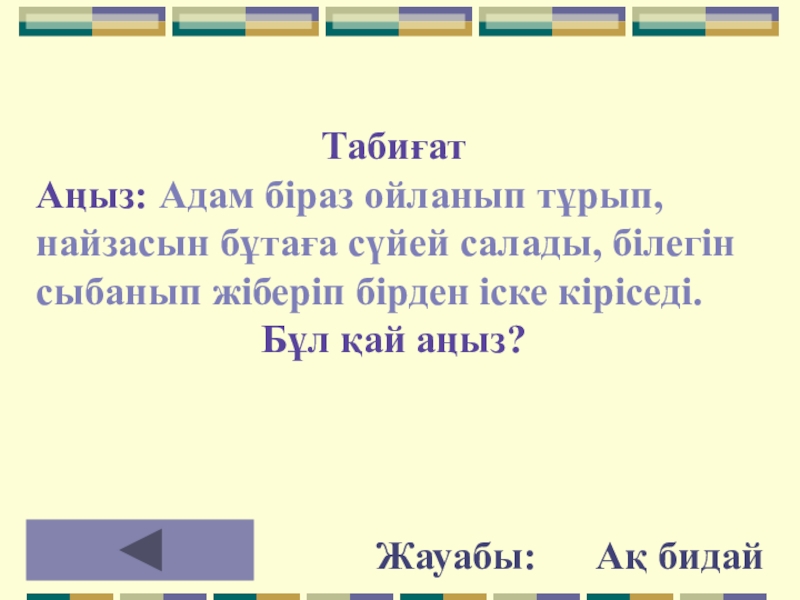 Табиғат

Аңыз: Адам біраз ойланып тұрып, найзасын бұтаға сүйей салады, білегін сыбанып жіберіп бірден іске кіріседі.

Бұл қай аңыз?

Жауабы: Ақ бидай